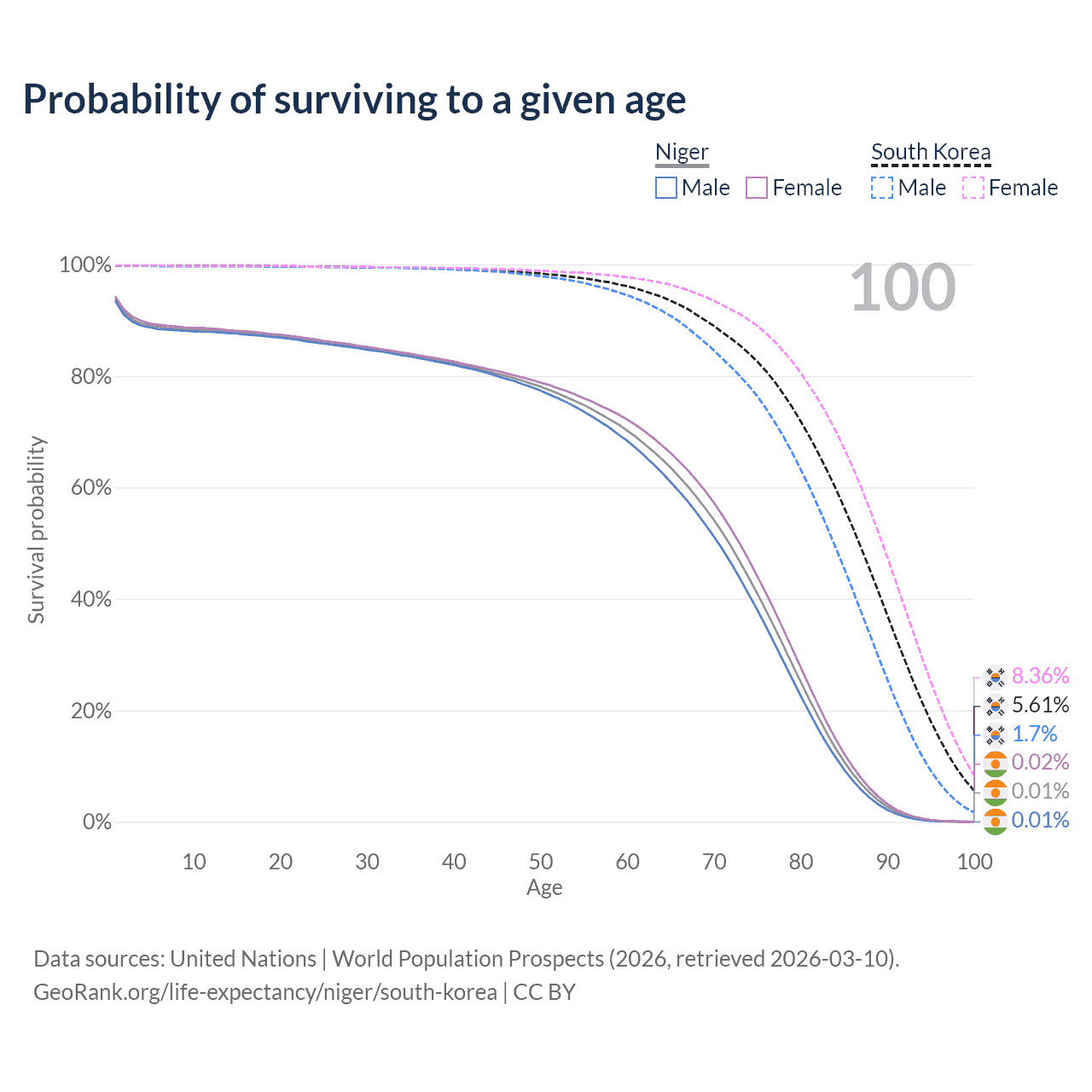 Probability of surviving to a given age

Niger
Male Female

South Korea
Male Female

100

100%
80%
60%
40%
20%
0%

Survival probability

8.36%
5.61%
1.7%
0.02%
0.01%
0.01%

10 20 30 40 50 60 70 80 90 100
Age

Data sources: United Nations | World Population Prospects (2026, retrieved 2026-03-10).
GeoRank.org/life-expectancy/niger/south-korea | CC BY